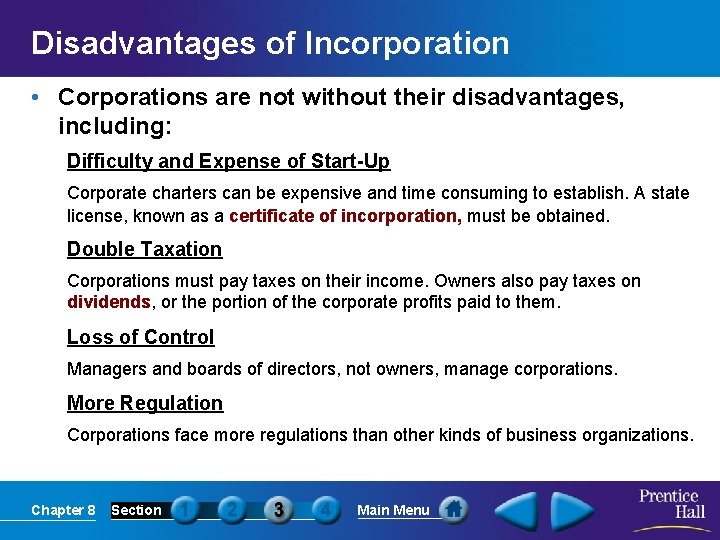 Disadvantages of Incorporation

• Corporations are not without their disadvantages, including:

Difficulty and Expense of Start-Up

Corporate charters can be expensive and time consuming to establish. A state license, known as a certificate of incorporation, must be obtained.

Double Taxation

Corporations must pay taxes on their income. Owners also pay taxes on dividends, or the portion of the corporate profits paid to them.

Loss of Control

Managers and boards of directors, not owners, manage corporations.

More Regulation

Corporations face more regulations than other kinds of business organizations.

Chapter 8 Section 1 2 3 4 Main Menu

Prentice Hall